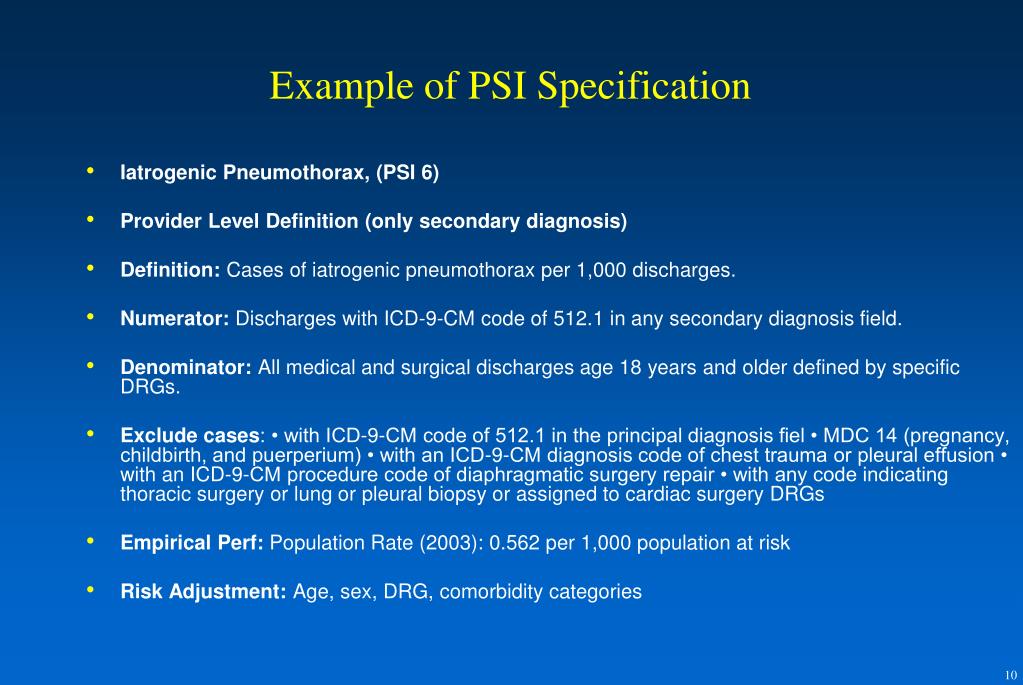 Example of PSI Specification

• Iatrogenic Pneumothorax, (PSI 6)

• Provider Level Definition (only secondary diagnosis)

• Definition: Cases of iatrogenic pneumothorax per 1,000 discharges.

• Numerator: Discharges with ICD-9-CM code of 512.1 in any secondary diagnosis field.

• Denominator: All medical and surgical discharges age 18 years and older defined by specific DRGs.

• Exclude cases: • with ICD-9-CM code of 512.1 in the principal diagnosis fiel • MDC 14 (pregnancy, childbirth, and puerperium) • with an ICD-9-CM diagnosis code of chest trauma or pleural effusion • with an ICD-9-CM procedure code of diaphragmatic surgery repair • with any code indicating thoracic surgery or lung or pleural biopsy or assigned to cardiac surgery DRGs

• Empirical Perf: Population Rate (2003): 0.562 per 1,000 population at risk

• Risk Adjustment: Age, sex, DRG, comorbidity categories

10